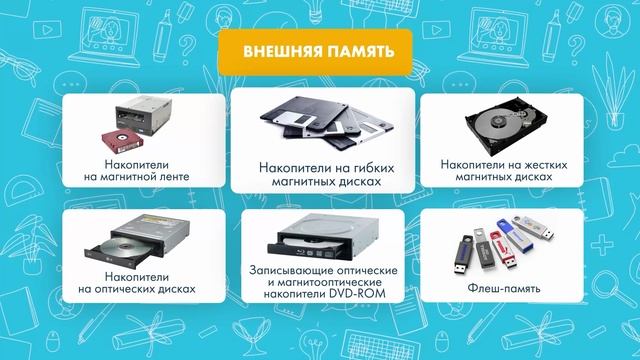 ВНЕШНЯЯ ПАМЯТЬ

Накопители на магнитной ленте

Накопители на гибких магнитных дисках

Накопители на жестких магнитных дисках

Накопители на оптических дисках

Записывающие оптические и магнитооптические накопители DVD-ROM

Флеш-память